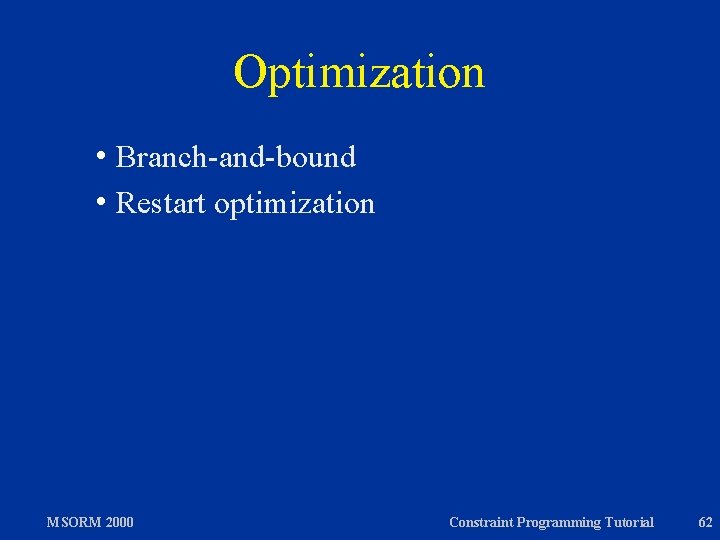 Optimization

• Branch-and-bound
• Restart optimization

MSORM 2000

Constraint Programming Tutorial

62